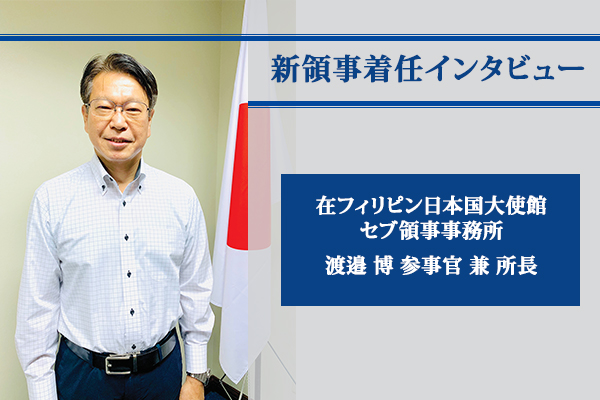 新領事着任インタビュー

在フィリピン日本国大使館
セブ領事事務所
渡邉 博 参事官 兼 所長